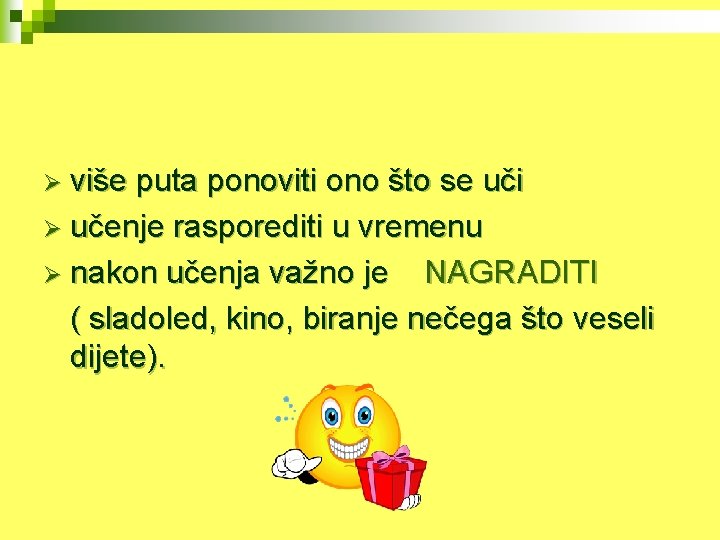 ➢ više puta ponoviti ono što se uči
➢ učenje rasporediti u vremenu
➢ nakon učenja važno je NAGRADITI ( sladoled, kino, biranje nečega što veseli dijete).